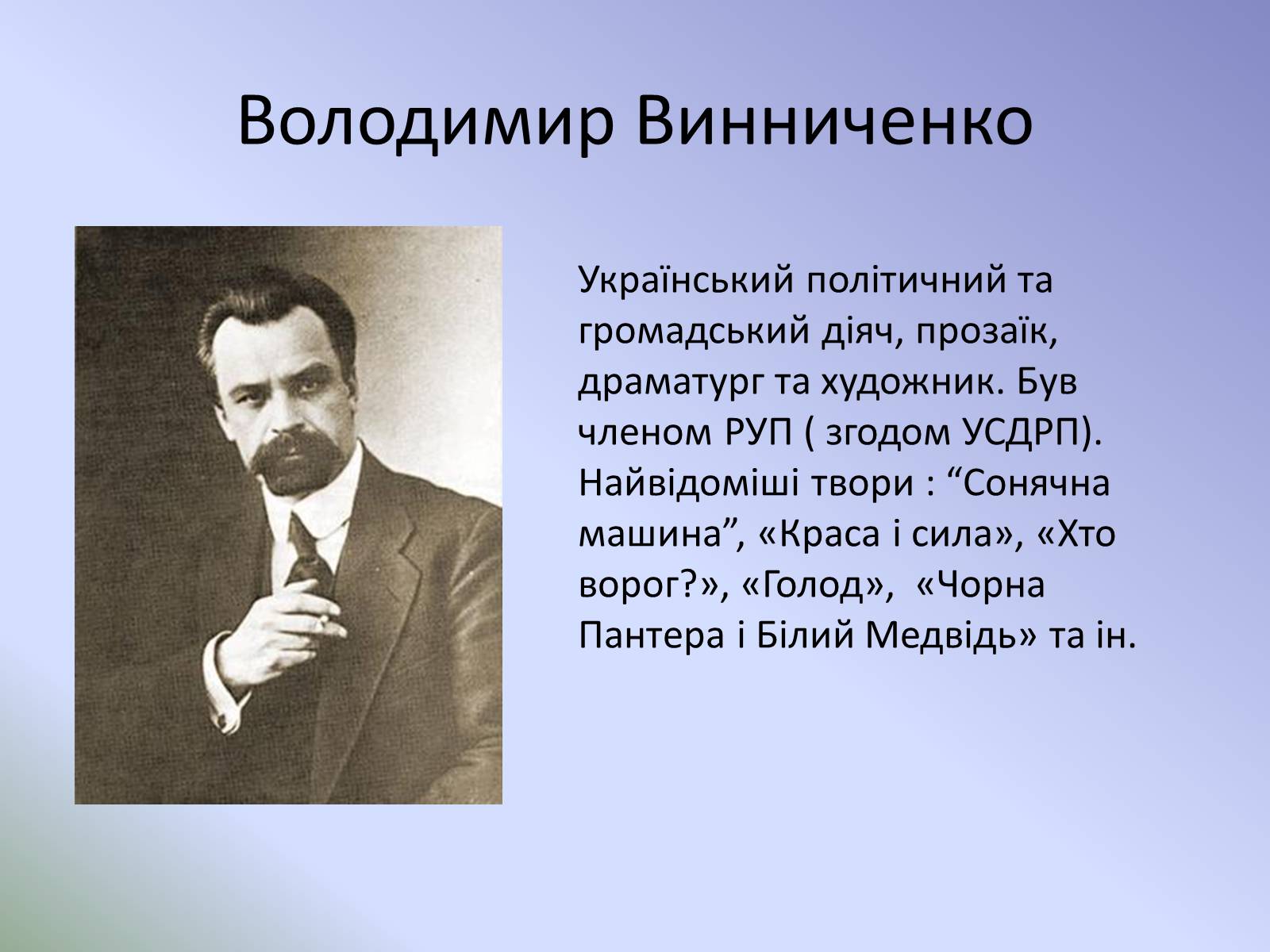 Володимир Винниченко

Український політичний та громадський діяч, прозаїк, драматург та художник. Був членом РУП ( згодом УСДРП). Найвідоміші твори : “Сонячна машина”, «Краса і сила», «Хто ворог?», «Голод», «Чорна Пантера і Білий Медвідь» та ін.